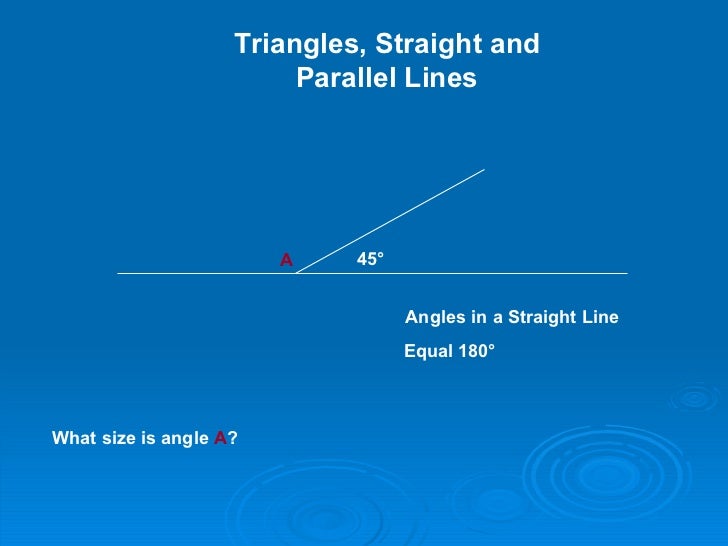 Triangles, Straight and Parallel Lines

A

45°

Angles in a Straight Line

Equal 180°

What size is angle A?